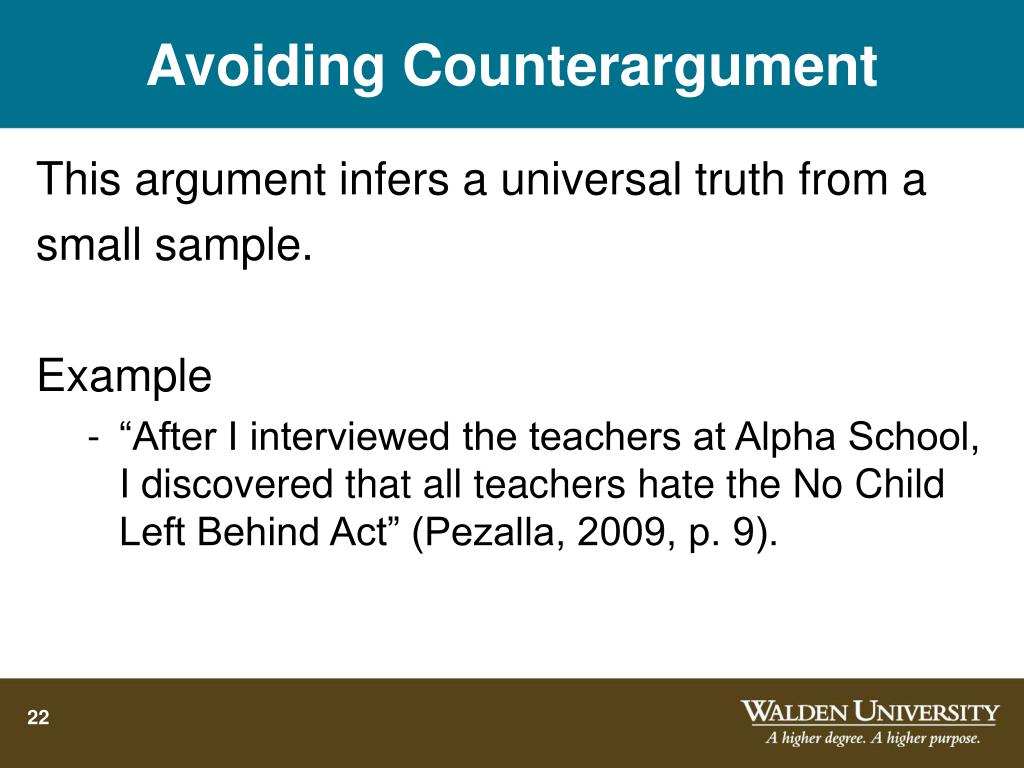 Avoiding Counterargument

This argument infers a universal truth from a small sample.

Example

- “After I interviewed the teachers at Alpha School, I discovered that all teachers hate the No Child Left Behind Act” (Pezalla, 2009, p. 9).

22

WALDEN UNIVERSITY
A higher degree. A higher purpose.